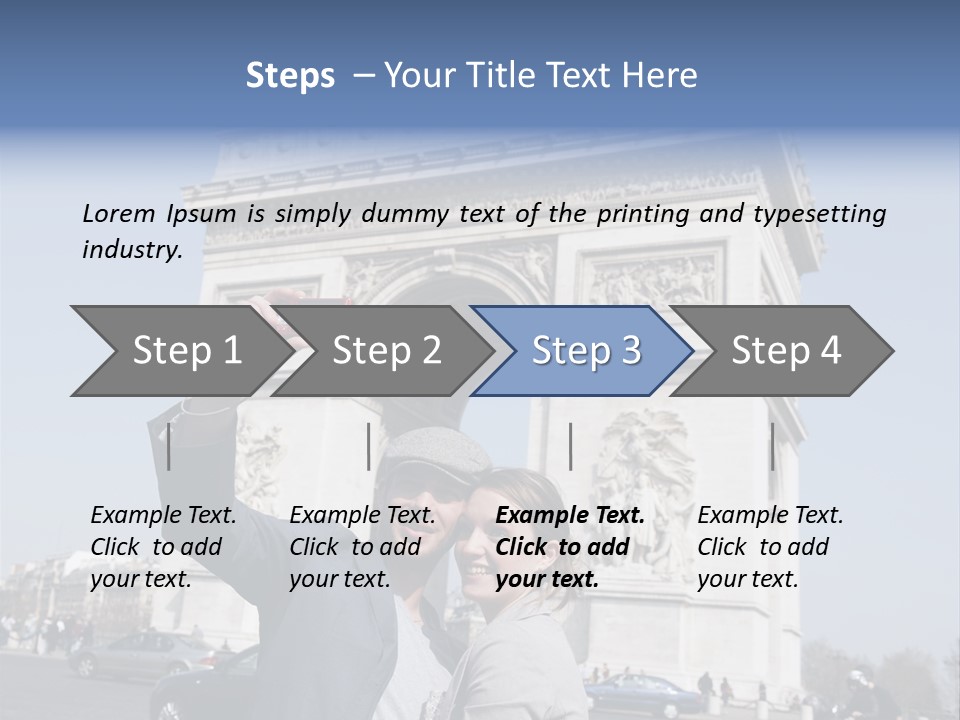 Steps – Your Title Text Here

Lorem Ipsum is simply dummy text of the printing and typesetting industry.

Step 1

Step 2

Step 3

Step 4

Example Text. Click to add your text.

Example Text. Click to add your text.

Example Text. Click to add your text.

Example Text. Click to add your text.